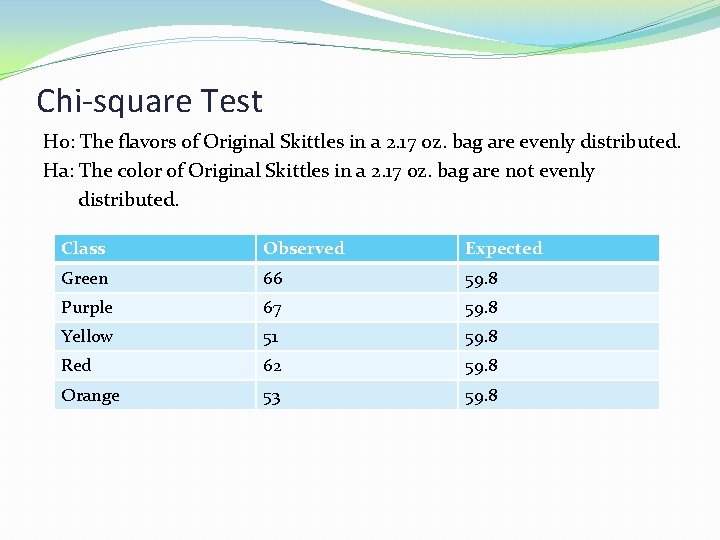 Chi-square Test

Ho: The flavors of Original Skittles in a 2.17 oz. bag are evenly distributed.

Ha: The color of Original Skittles in a 2.17 oz. bag are not evenly distributed.

| Class | Observed | Expected |
|---|---|---|
| Green | 66 | 59.8 |
| Purple | 67 | 59.8 |
| Yellow | 51 | 59.8 |
| Red | 62 | 59.8 |
| Orange | 53 | 59.8 |